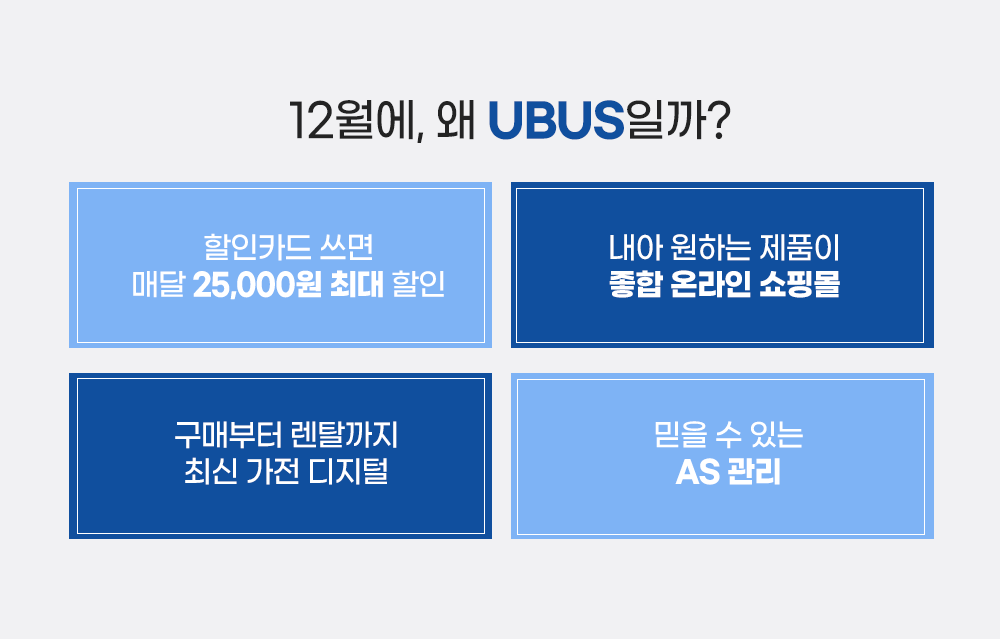 12월에, 왜 UBUS일까?

할인카드 쓰면
매달 25,000원 최대 할인

내아 원하는 제품이
종합 온라인 쇼핑몰

구매부터 렌탈까지
최신 가전 디지털

믿을 수 있는
AS 관리